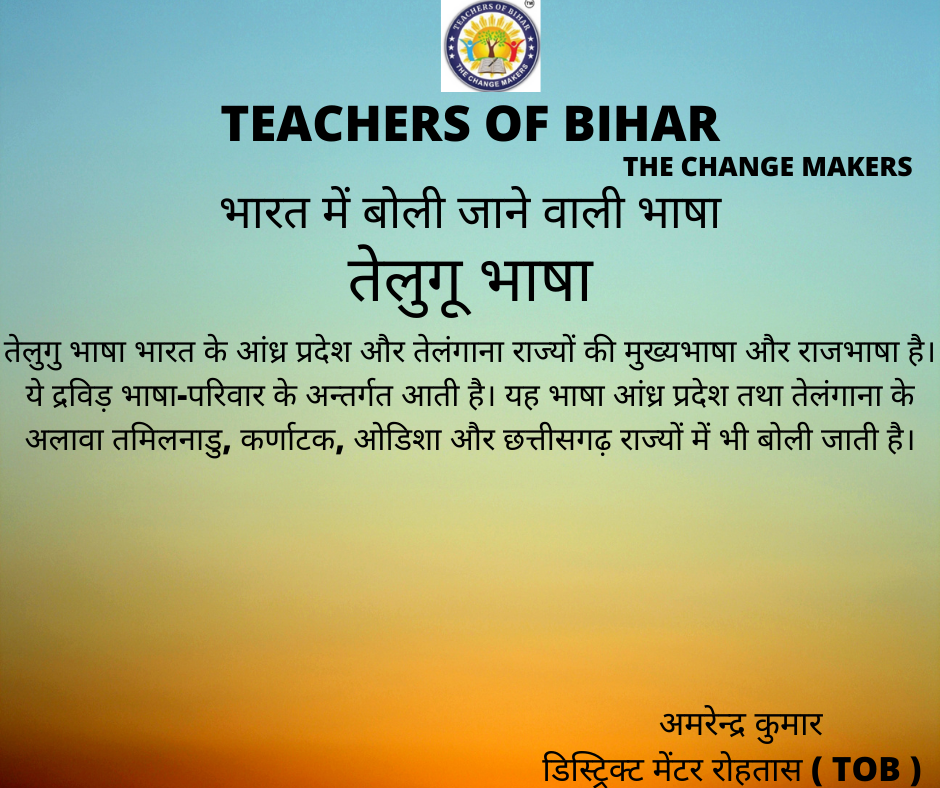 TEACHERS OF BIHAR
THE CHANGE MAKERS

TEACHERS OF BIHAR
THE CHANGE MAKERS

भारत में बोली जाने वाली भाषा
तेलुगू भाषा

तेलुगु भाषा भारत के आंध्र प्रदेश और तेलंगाना राज्यों की मुख्यभाषा और राजभाषा है। ये द्रविड़ भाषा-परिवार के अन्तर्गत आती है। यह भाषा आंध्र प्रदेश तथा तेलंगाना के अलावा तमिलनाडु, कर्णाटक, ओडिशा और छत्तीसगढ़ राज्यों में भी बोली जाती है।

अमरेन्द्र कुमार
डिस्ट्रिक्ट मेंटर रोहतास ( TOB )